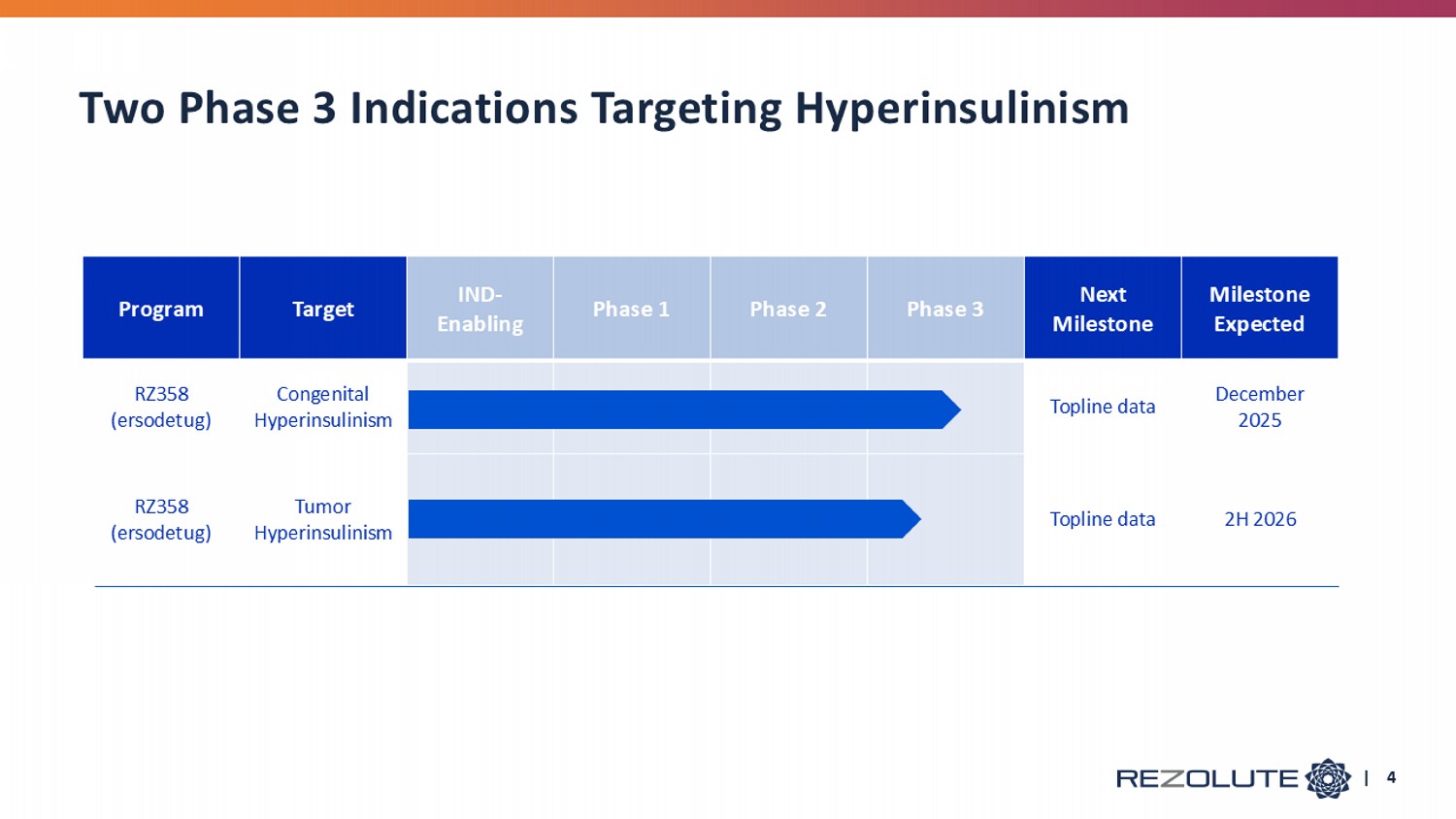 Two Phase 3 Indications Targeting Hyperinsulinism

| Program | Target | IND-Enabling | Phase 1 | Phase 2 | Phase 3 | Next Milestone | Milestone Expected |
|---|---|---|---|---|---|---|---|
| RZ358 (ersodetug) | Congenital Hyperinsulinism | | | | | Topline data | December 2025 |
| RZ358 (ersodetug) | Tumor Hyperinsulinism | | | | | Topline data | 2H 2026 |

REZOLUTE | 4